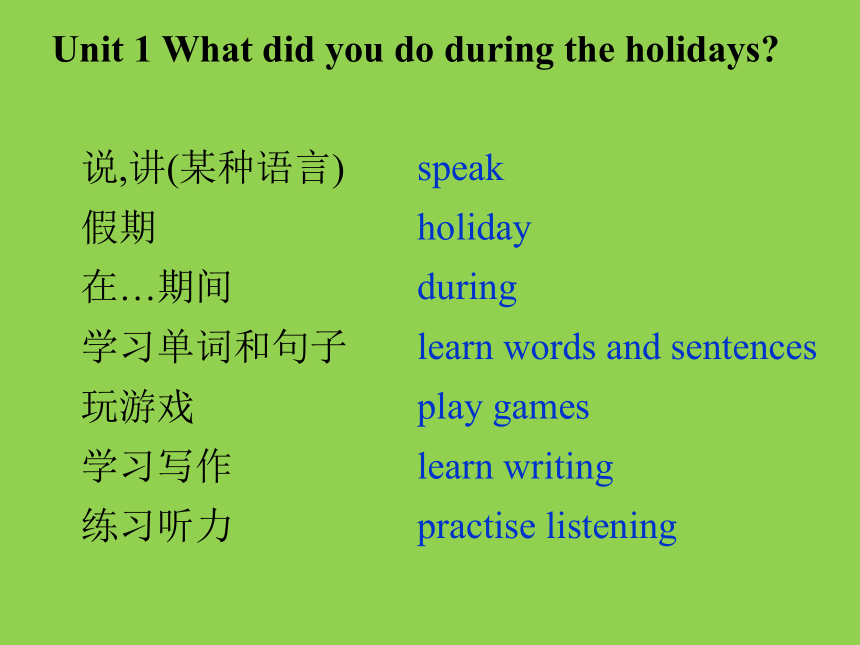 Unit 1 What did you do during the holidays?

说,讲(某种语言) speak
假期 holiday
在…期间 during
学习单词和句子 learn words and sentences
玩游戏 play games
学习写作 learn writing
练习听力 practise listening